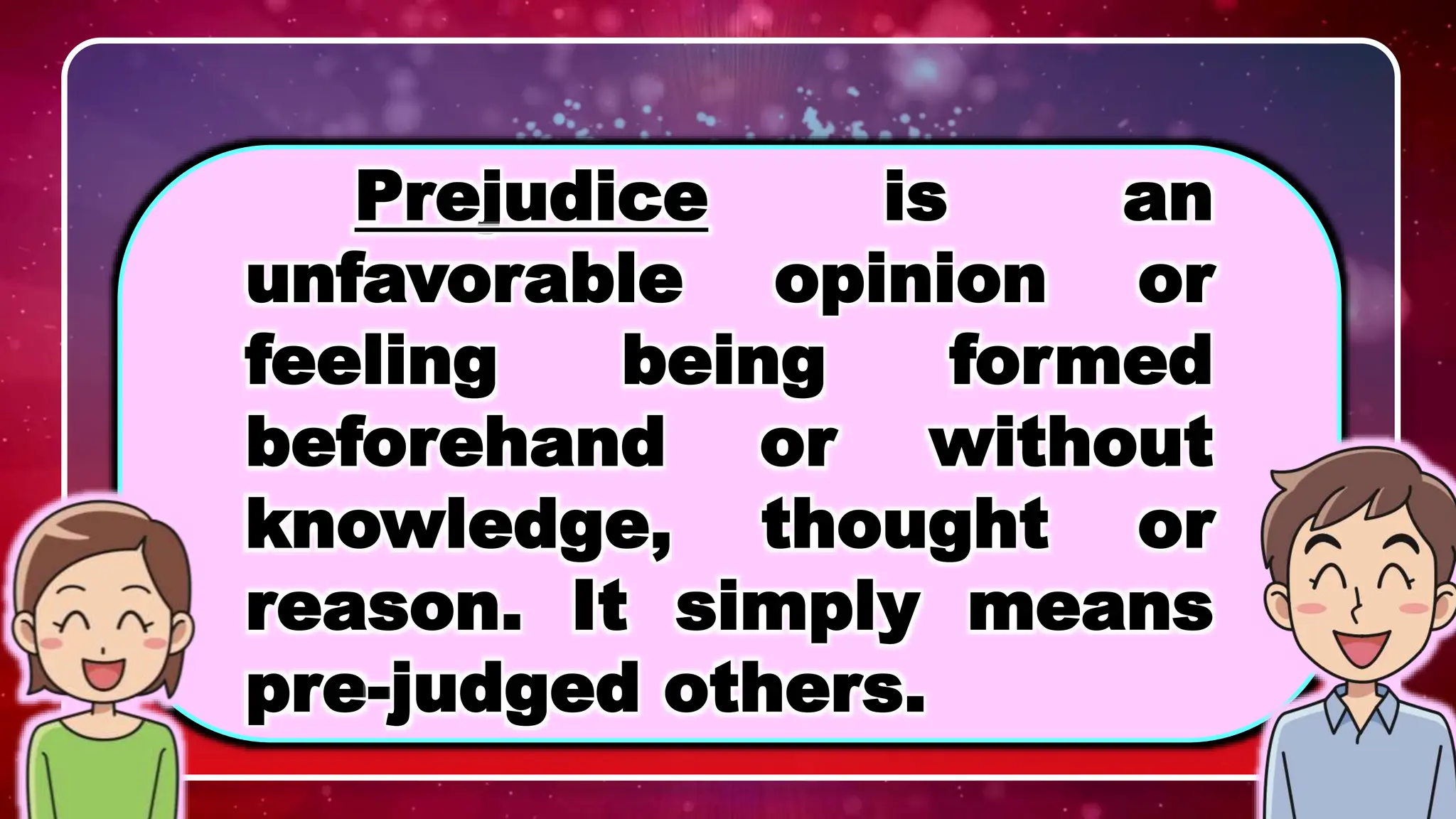 Prejudice is an unfavorable opinion or feeling being formed beforehand or without knowledge, thought or reason. It simply means pre-judged others.